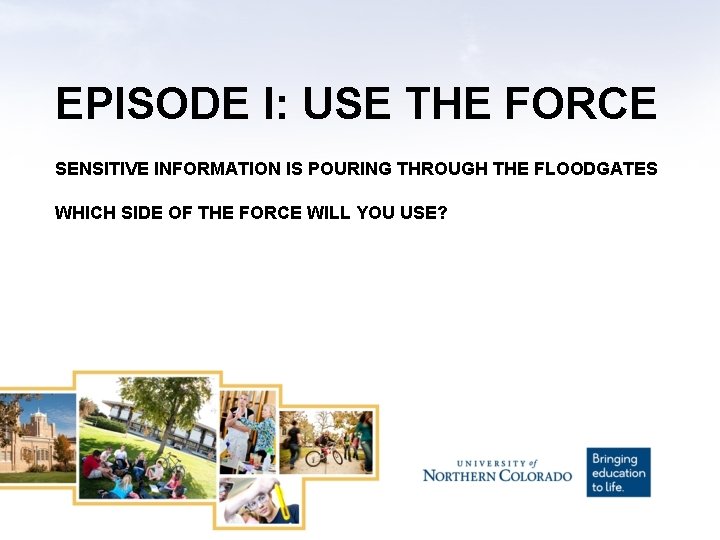 EPISODE I: USE THE FORCE

SENSITIVE INFORMATION IS POURING THROUGH THE FLOODGATES

WHICH SIDE OF THE FORCE WILL YOU USE?

UNIVERSITY of NORTHERN COLORADO

Bringing education to life.